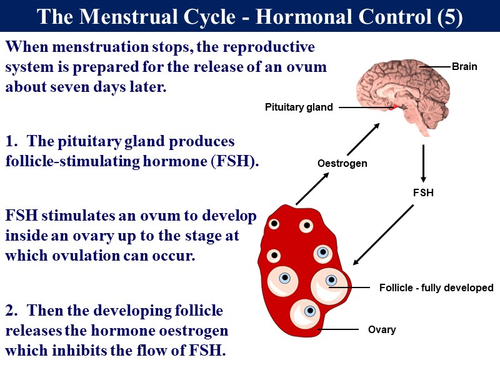 The Menstrual Cycle - Hormonal Control (5)

When menstruation stops, the reproductive system is prepared for the release of an ovum about seven days later.

1. The pituitary gland produces follicle-stimulating hormone (FSH).

FSH stimulates an ovum to develop inside an ovary up to the stage at which ovulation can occur.

2. Then the developing follicle releases the hormone oestrogen which inhibits the flow of FSH.

Brain
Pituitary gland
Oestrogen
FSH
Follicle - fully developed
Ovary